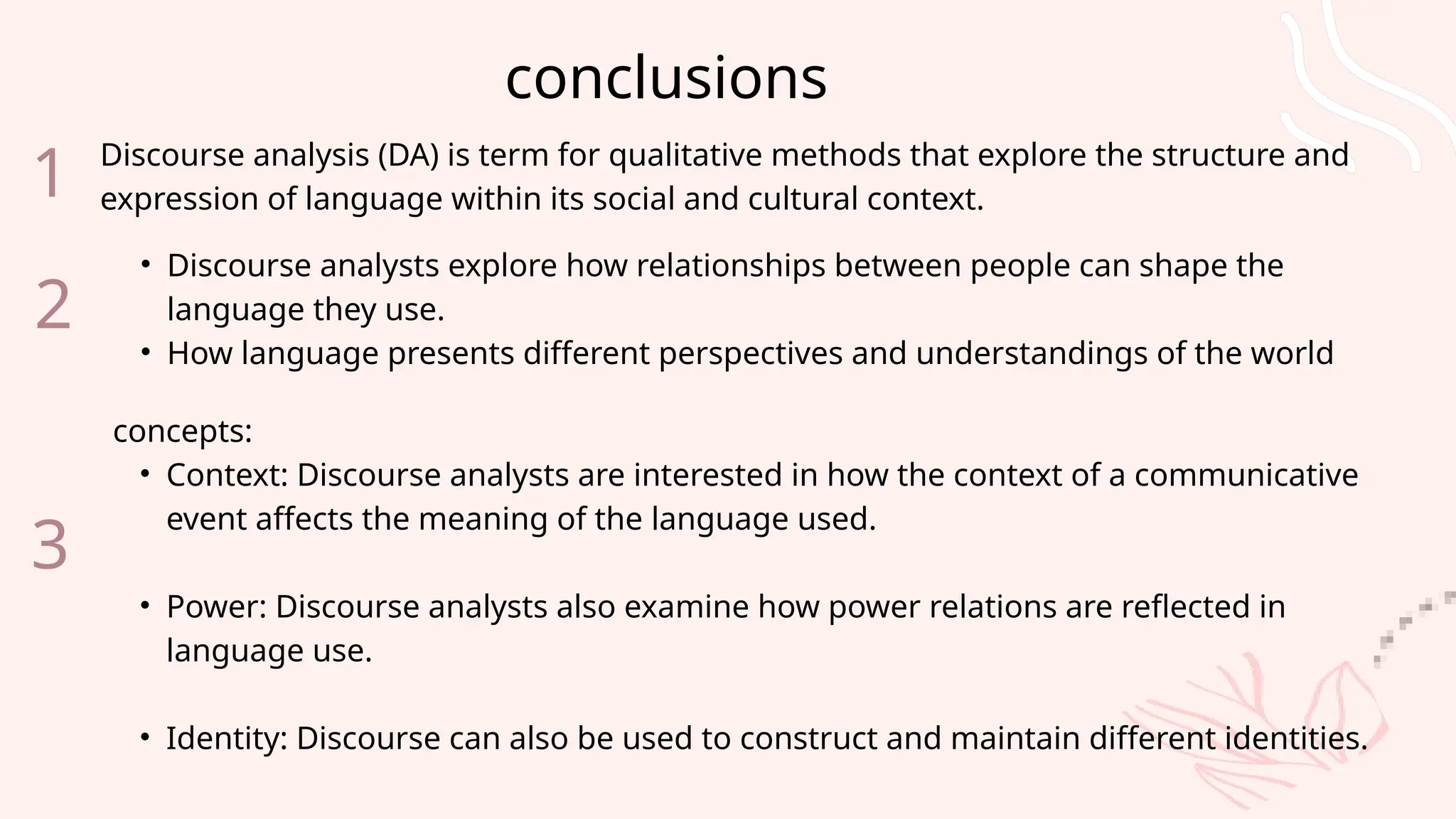 conclusions

1

Discourse analysis (DA) is term for qualitative methods that explore the structure and expression of language within its social and cultural context.

2

• Discourse analysts explore how relationships between people can shape the language they use.
• How language presents different perspectives and understandings of the world

concepts:

3

• Context: Discourse analysts are interested in how the context of a communicative event affects the meaning of the language used.

• Power: Discourse analysts also examine how power relations are reflected in language use.

• Identity: Discourse can also be used to construct and maintain different identities.